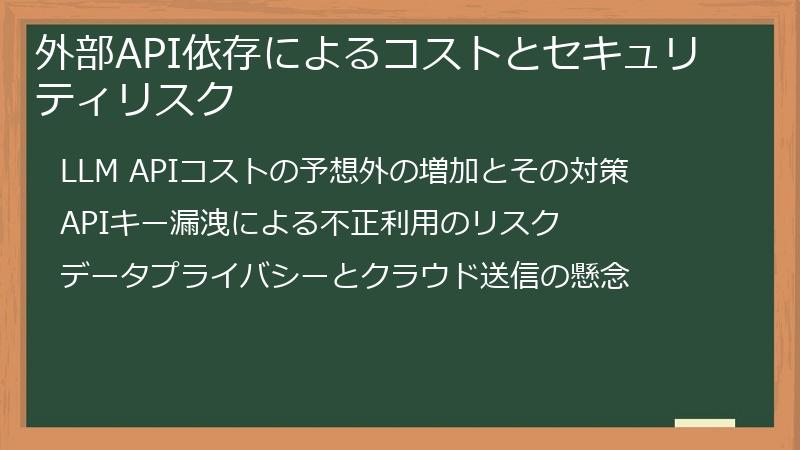 外部API依存によるコストとセキュリティリスク

LLM APIコストの予想外の増加とその対策

APIキー漏洩による不正利用のリスク

データプライバシーとクラウド送信の懸念